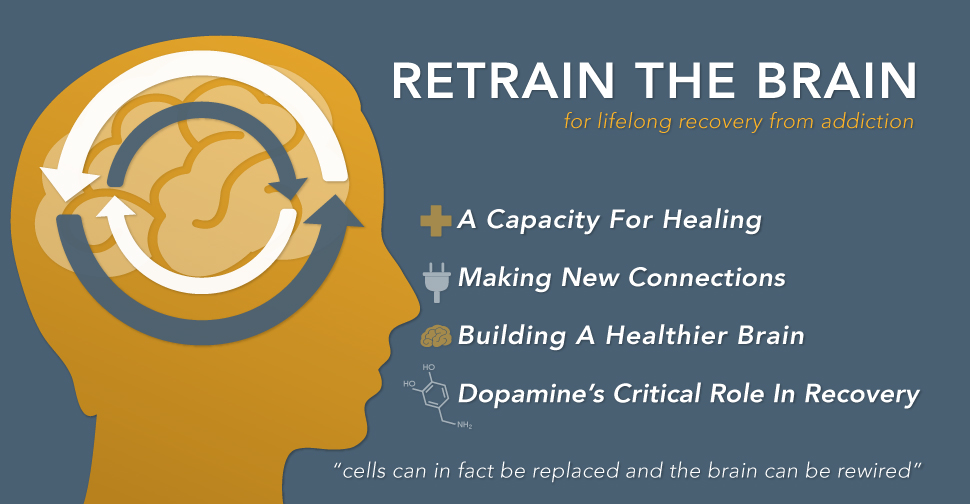 RETRAIN THE BRAIN

for lifelong recovery from addiction

A Capacity For Healing

Making New Connections

Building A Healthier Brain

HO

HO

$NH_2$

Dopamine's Critical Role In Recovery

"cells can in fact be replaced and the brain can be rewired"